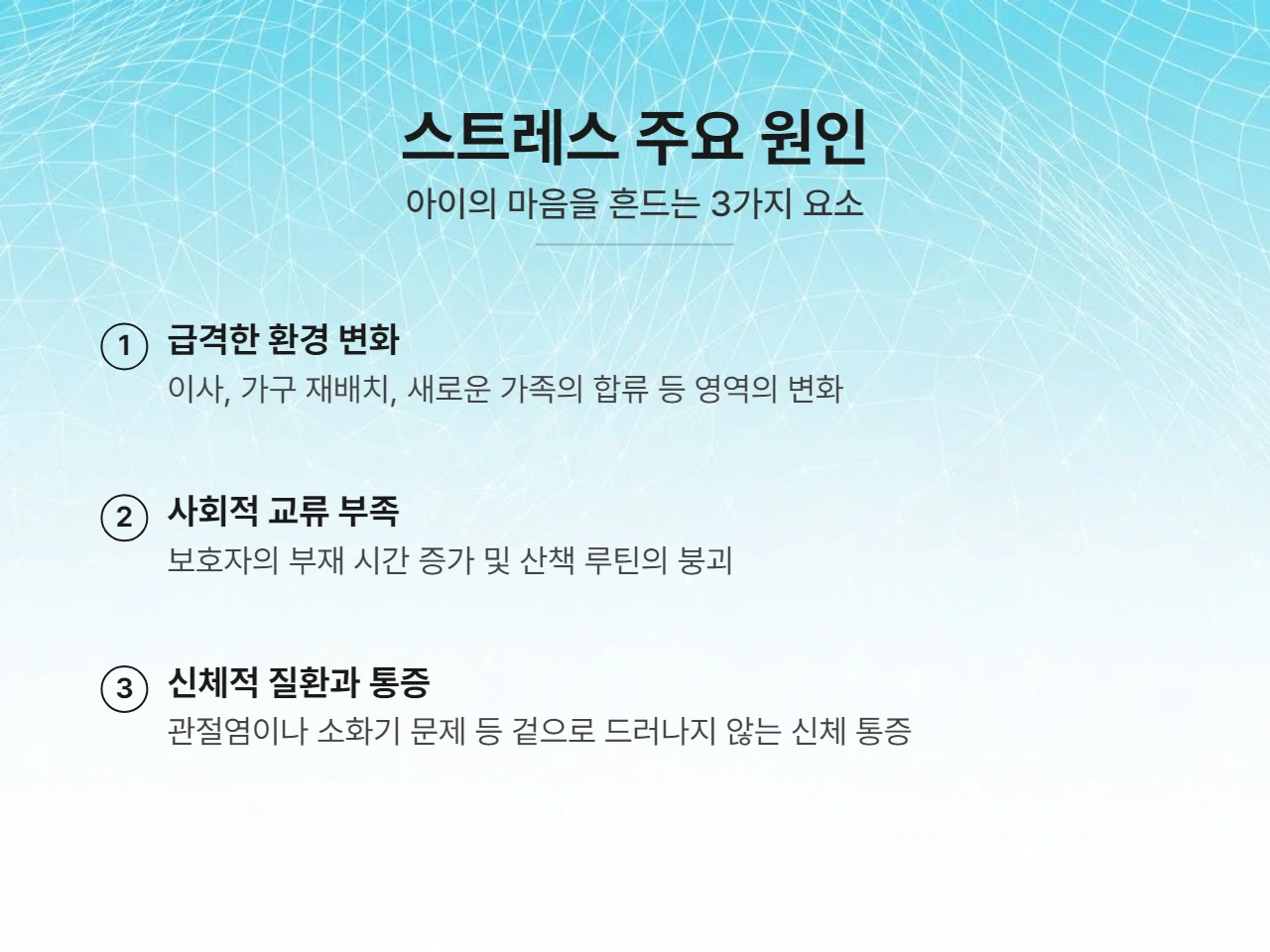 스트레스 주요 원인

아이의 마음을 흔드는 3가지 요소

1 급격한 환경 변화

이사, 가구 재배치, 새로운 가족의 합류 등 영역의 변화

2 사회적 교류 부족

보호자의 부재 시간 증가 및 산책 루틴의 붕괴

3 신체적 질환과 통증

관절염이나 소화기 문제 등 겉으로 드러나지 않는 신체 통증